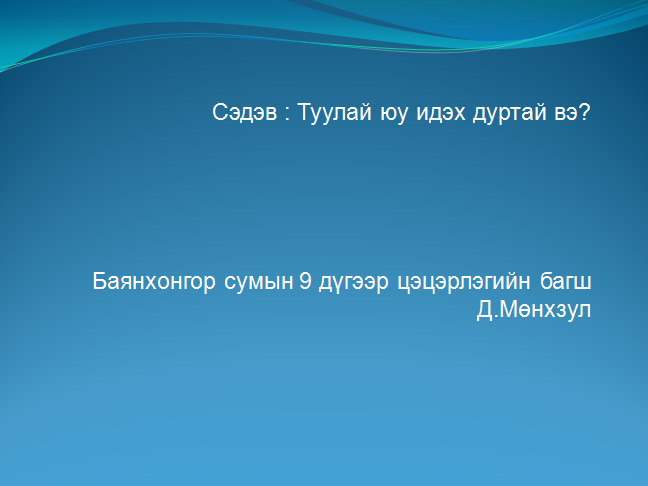 Сэдэв : Туулай юу идэх дуртай вэ?

Баянхонгор сумын 9 дүгээр цэцэрлэгийн багш Д.Мөнхзул